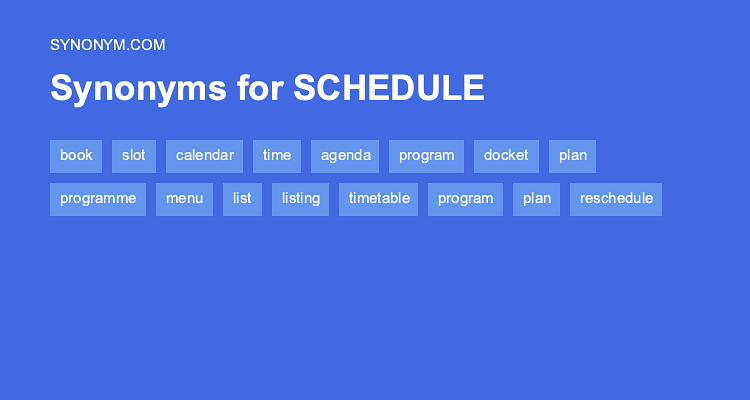 SYNONYM.COM

Synonyms for SCHEDULE

book slot calendar time agenda program docket plan

programme menu list listing timetable program plan reschedule